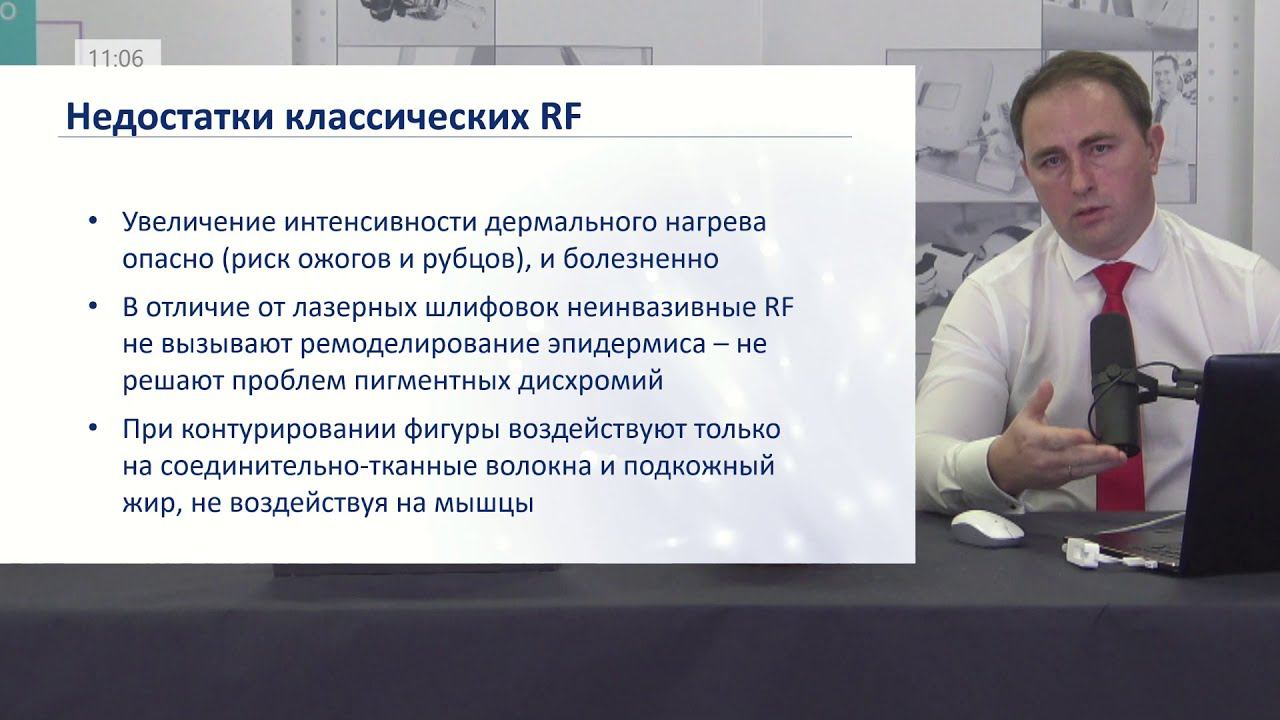 11:06

Недостатки классических RF

• Увеличение интенсивности дермального нагрева опасно (риск ожогов и рубцов), и болезненно

• В отличие от лазерных шлифовок неинвазивные RF не вызывают ремоделирование эпидермиса – не решают проблем пигментных дисхромий

• При контурировании фигуры воздействуют только на соединительно-тканные волокна и подкожный жир, не воздействуя на мышцы